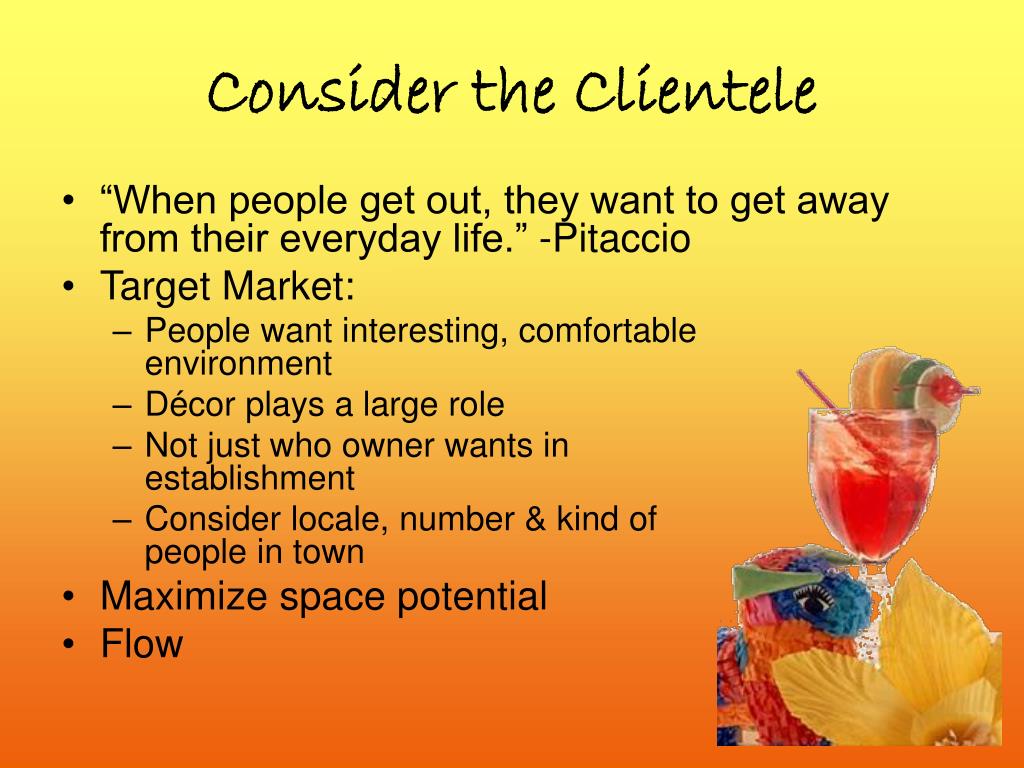 Consider the Clientele

• “When people get out, they want to get away from their everyday life.” -Pitaccio
• Target Market:
– People want interesting, comfortable environment
– Décor plays a large role
– Not just who owner wants in establishment
– Consider locale, number & kind of people in town
• Maximize space potential
• Flow